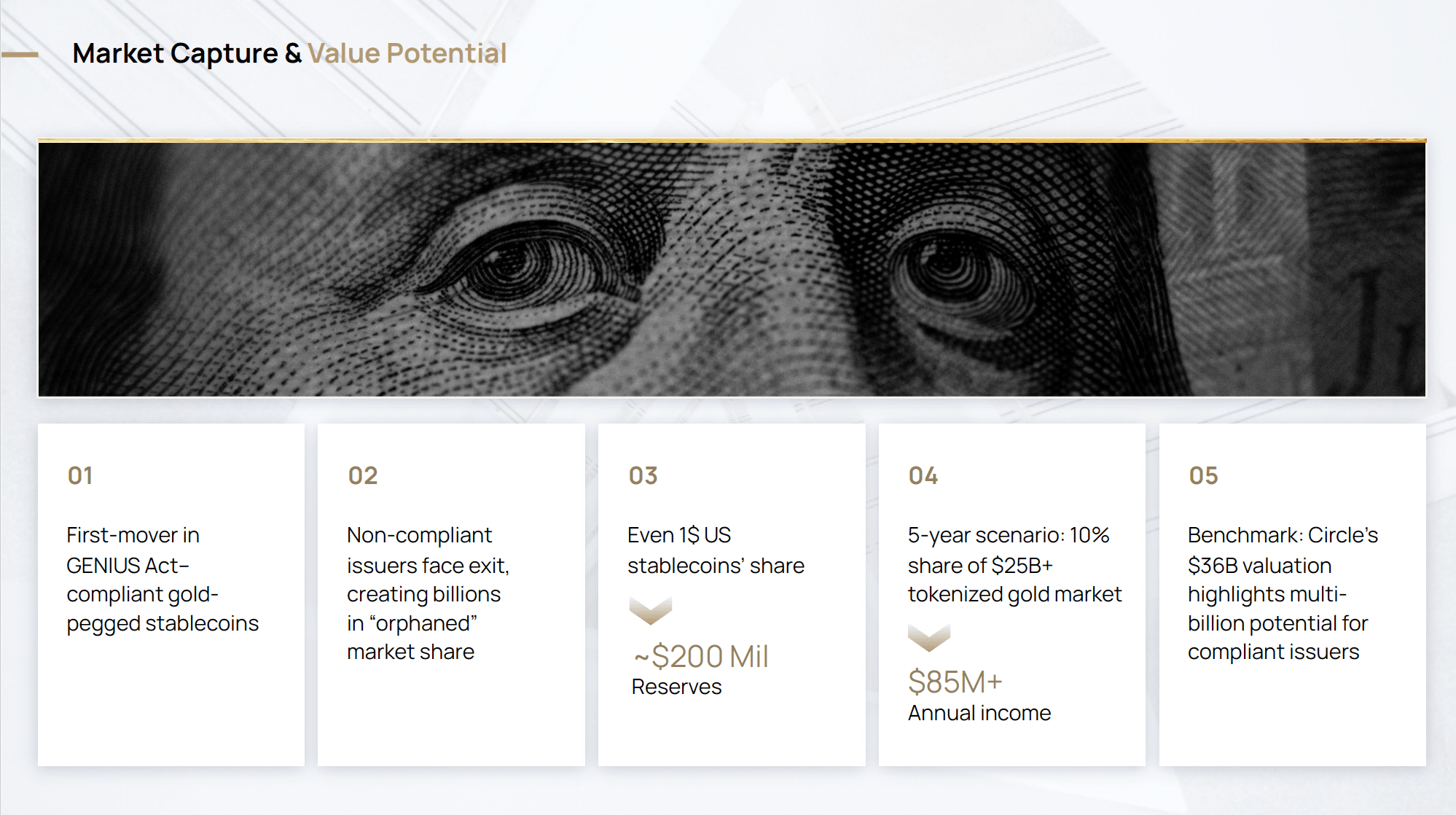 Market Capture & Value Potential

01

First-mover in GENIUS Act–compliant gold-pegged stablecoins

02

Non-compliant issuers face exit, creating billions in “orphaned” market share

03

Even 1$ US stablecoins’ share

~$200 Mil
Reserves

04

5-year scenario: 10% share of $25B+ tokenized gold market

$85M+
Annual income

05

Benchmark: Circle’s $36B valuation highlights multi-billion potential for compliant issuers